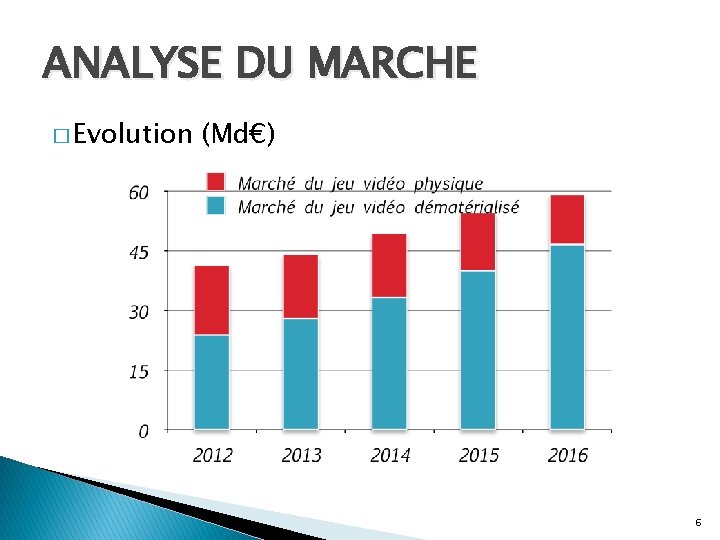 ANALYSE DU MARCHE

□ Evolution (Md€)

Marché du jeu vidéo physique
Marché du jeu vidéo dématérialisé

60
45
30
15
0

2012 2013 2014 2015 2016

6